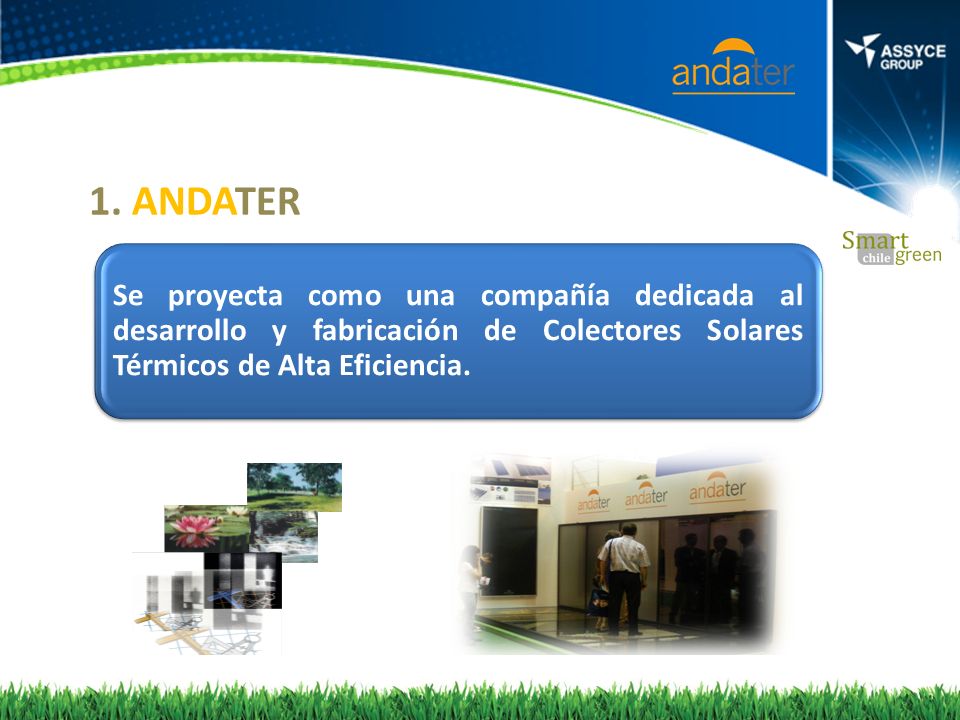 andater

ASSYCE GROUP

1. ANDATER

Smart chile green

Se proyecta como una compañía dedicada al desarrollo y fabricación de Colectores Solares Térmicos de Alta Eficiencia.

andater andater andater